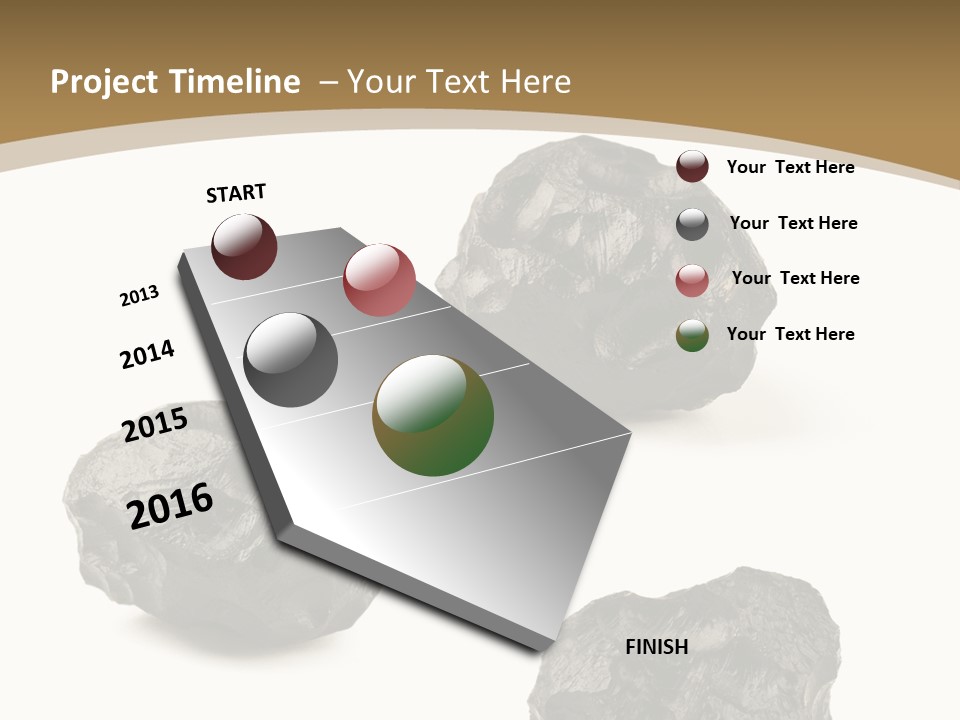 Project Timeline – Your Text Here

START

2013

2014

2015

2016

FINISH

Your Text Here

Your Text Here

Your Text Here

Your Text Here